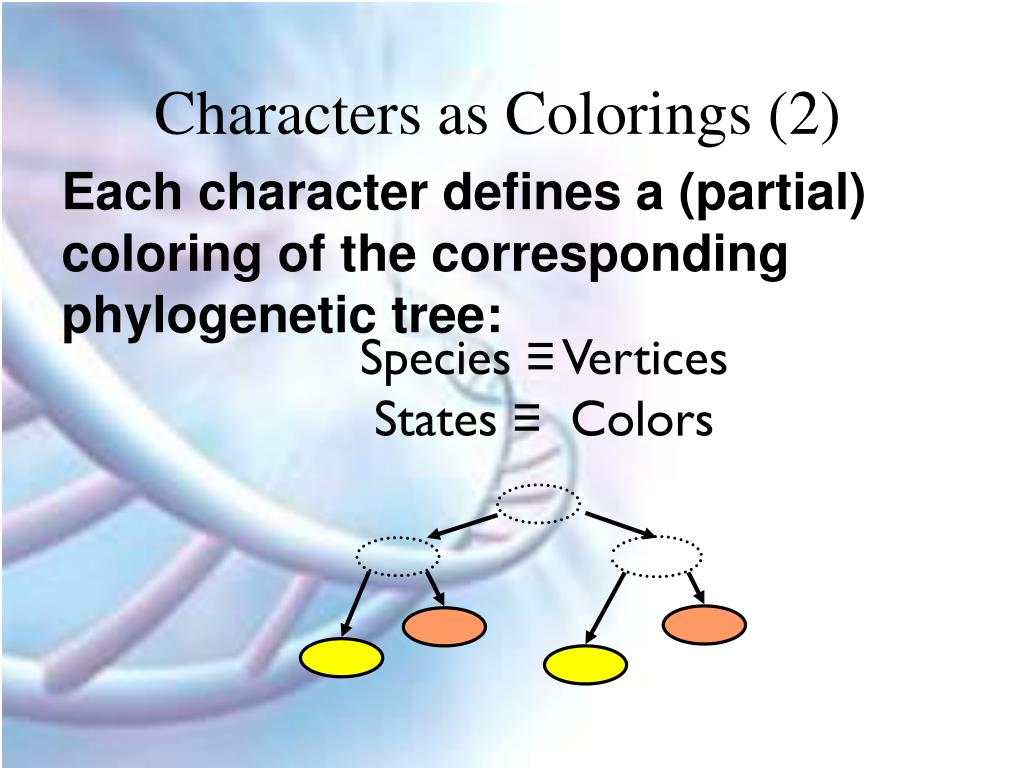 Characters as Colorings (2)

Each character defines a (partial) coloring of the corresponding phylogenetic tree:

Species ≡ Vertices

States ≡ Colors